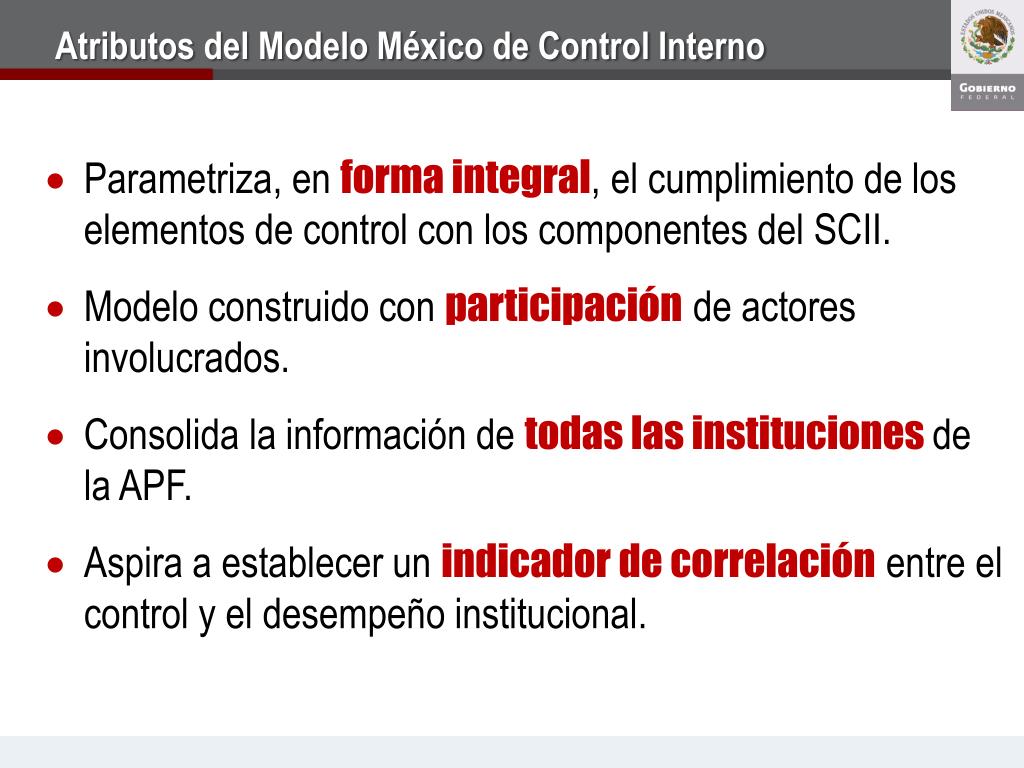 Atributos del Modelo México de Control Interno

ESTADOS UNIDOS MEXICANOS
GOBIERNO FEDERAL

• Parametriza, en forma integral, el cumplimiento de los elementos de control con los componentes del SCII.

• Modelo construido con participación de actores involucrados.

• Consolida la información de todas las instituciones de la APF.

• Aspira a establecer un indicador de correlación entre el control y el desempeño institucional.